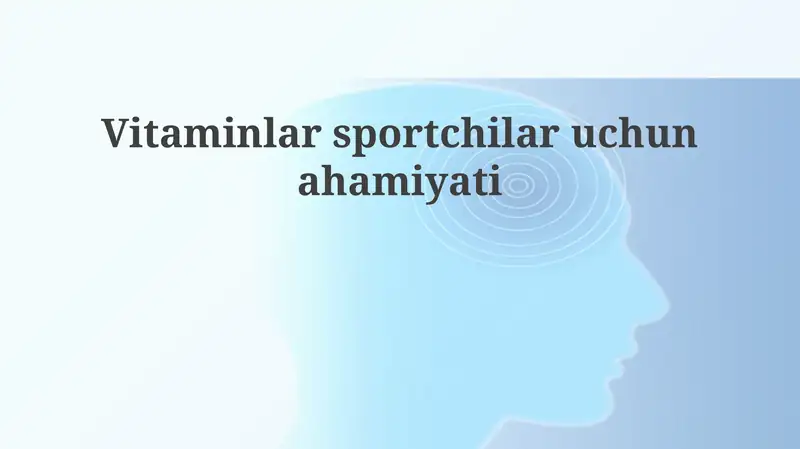 Vitaminlar sportchilar uchun ahamiyati